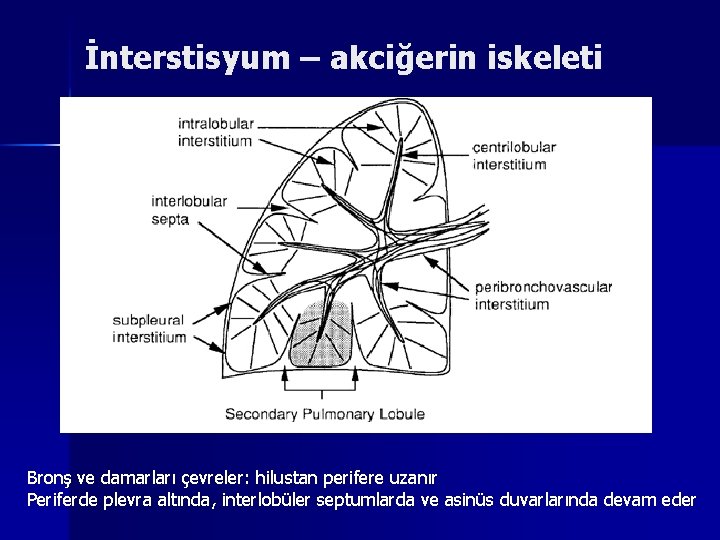 İnterstisyum – akciğerin iskeleti

intralobular interstitium

centrilobular interstitium

interlobular septa

peribronchovascular interstitium

subpleural interstitium

Secondary Pulmonary Lobule

Bronş ve damarları çevreler: hilustan perifere uzanır
Periferde plevra altında, interlobüler septumlarda ve asinüs duvarlarında devam eder